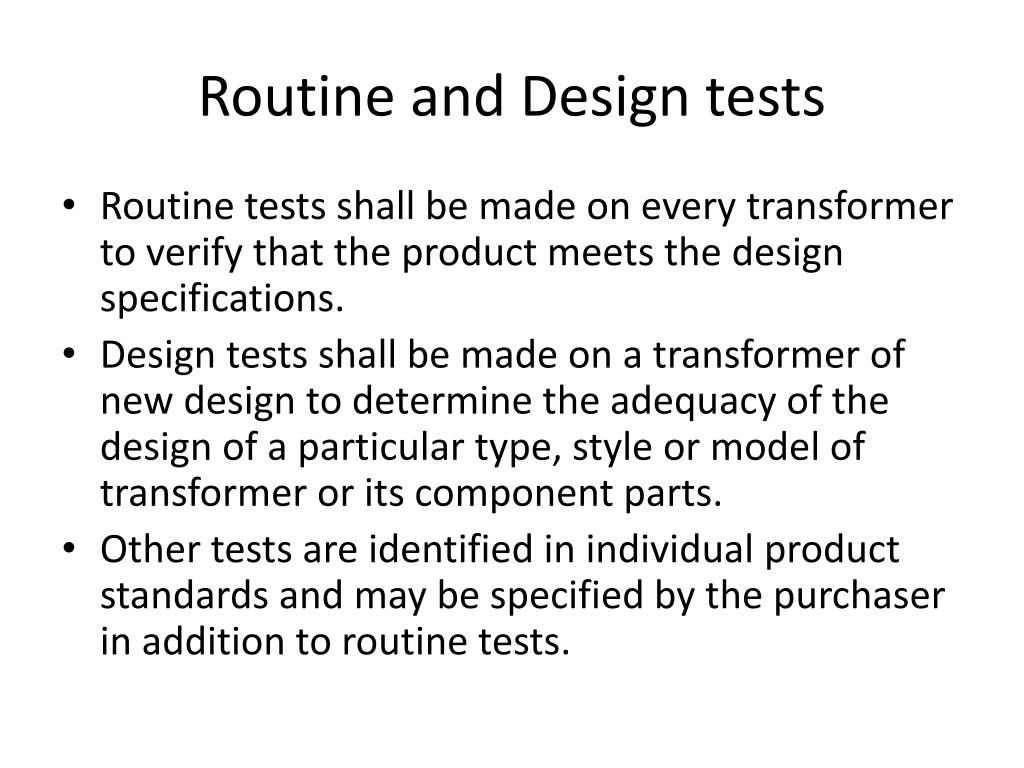 Routine and Design tests

• Routine tests shall be made on every transformer to verify that the product meets the design specifications.
• Design tests shall be made on a transformer of new design to determine the adequacy of the design of a particular type, style or model of transformer or its component parts.
• Other tests are identified in individual product standards and may be specified by the purchaser in addition to routine tests.